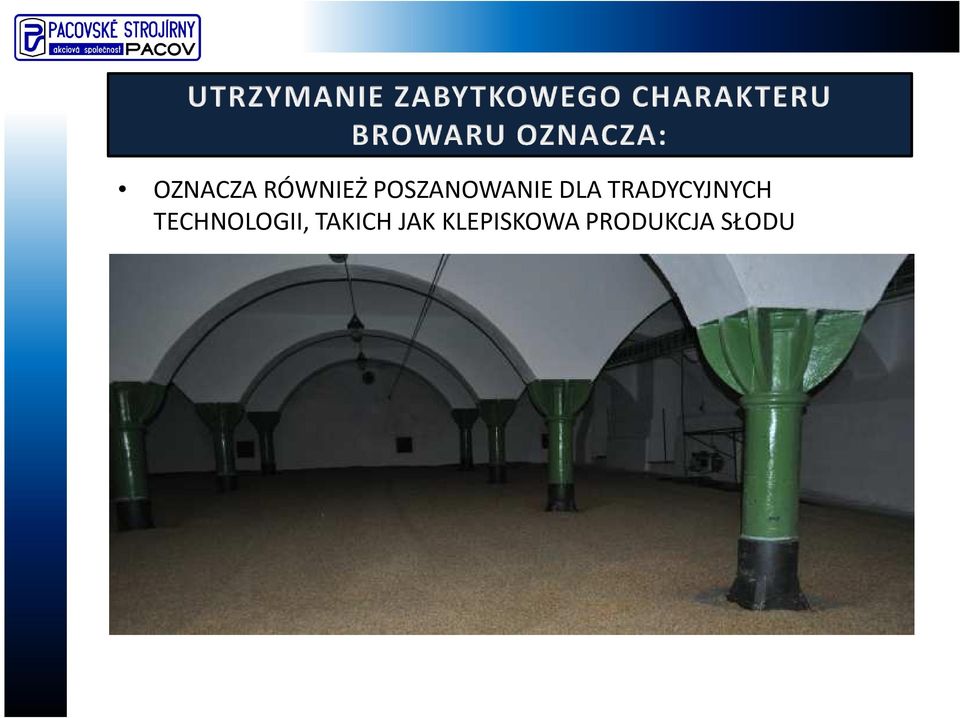 PACOVSKÉ STROJÍRNY akciová společnost PACOV

UTRZYMANIE ZABYTKOWEGO CHARAKTERU BROWARU OZNACZA:

• OZNACZA RÓWNIEŻ POSZANOWANIE DLA TRADYCYJNYCH TECHNOLOGII, TAKICH JAK KLEPISKOWA PRODUKCJA SŁODU